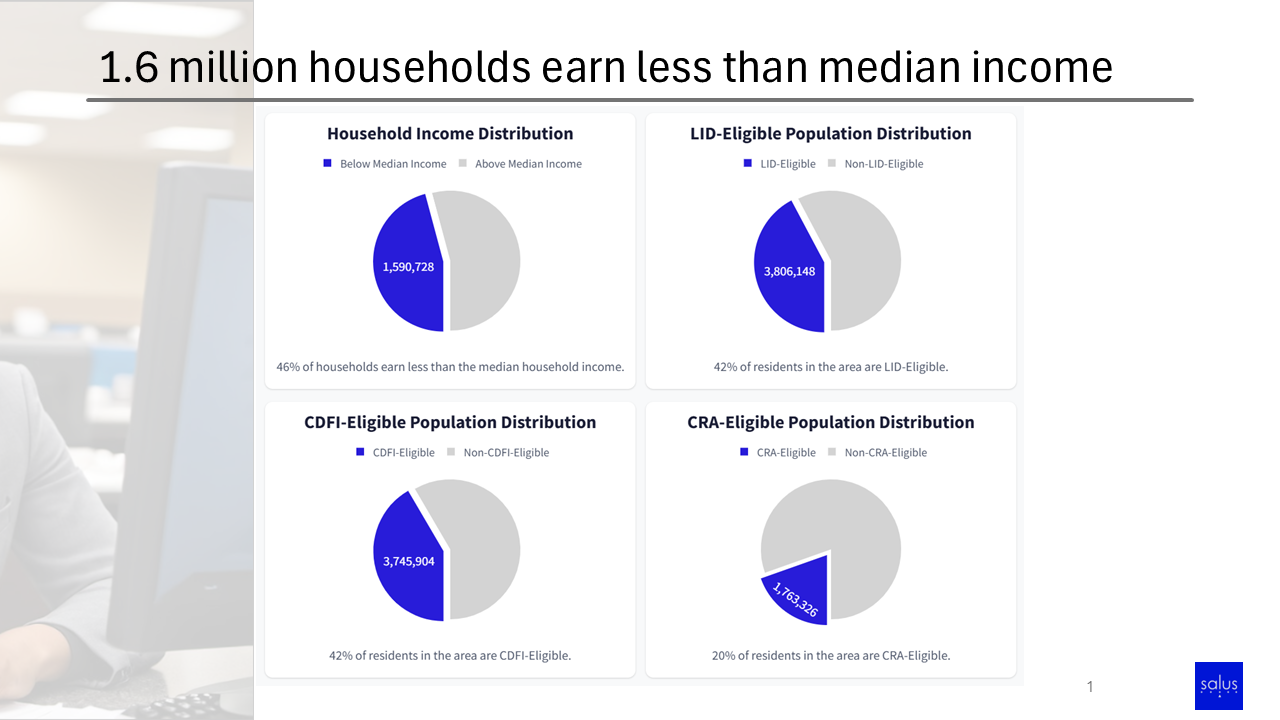 1.6 million households earn less than median income

Household Income Distribution

Below Median Income Above Median Income

1,590,728

46% of households earn less than the median household income.

LID-Eligible Population Distribution

LID-Eligible Non-LID-Eligible

3,806,148

42% of residents in the area are LID-Eligible.

CDFI-Eligible Population Distribution

CDFI-Eligible Non-CDFI-Eligible

3,745,904

42% of residents in the area are CDFI-Eligible.

CRA-Eligible Population Distribution

CRA-Eligible Non-CRA-Eligible

1,763,326

20% of residents in the area are CRA-Eligible.

1

salus